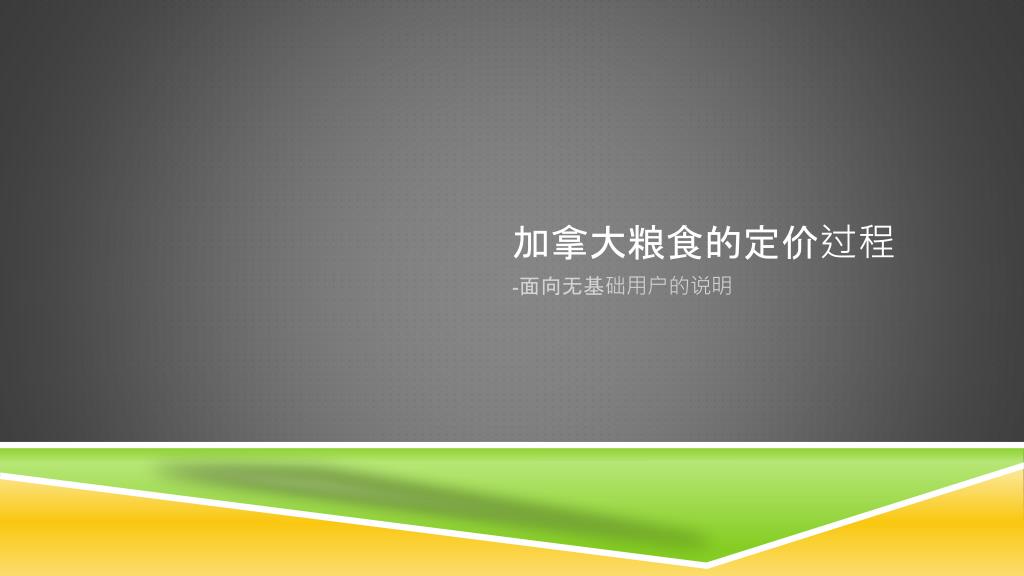 加拿大粮食的定价过程

-面向无基础用户的说明